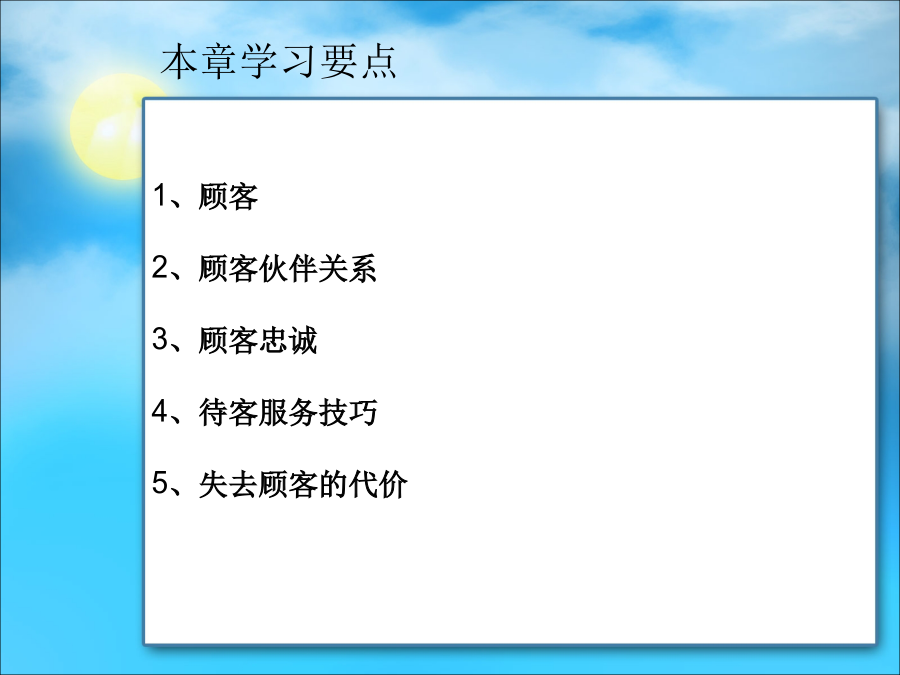 本章学习要点

1、顾客

2、顾客伙伴关系

3、顾客忠诚

4、待客服务技巧

5、失去顾客的代价